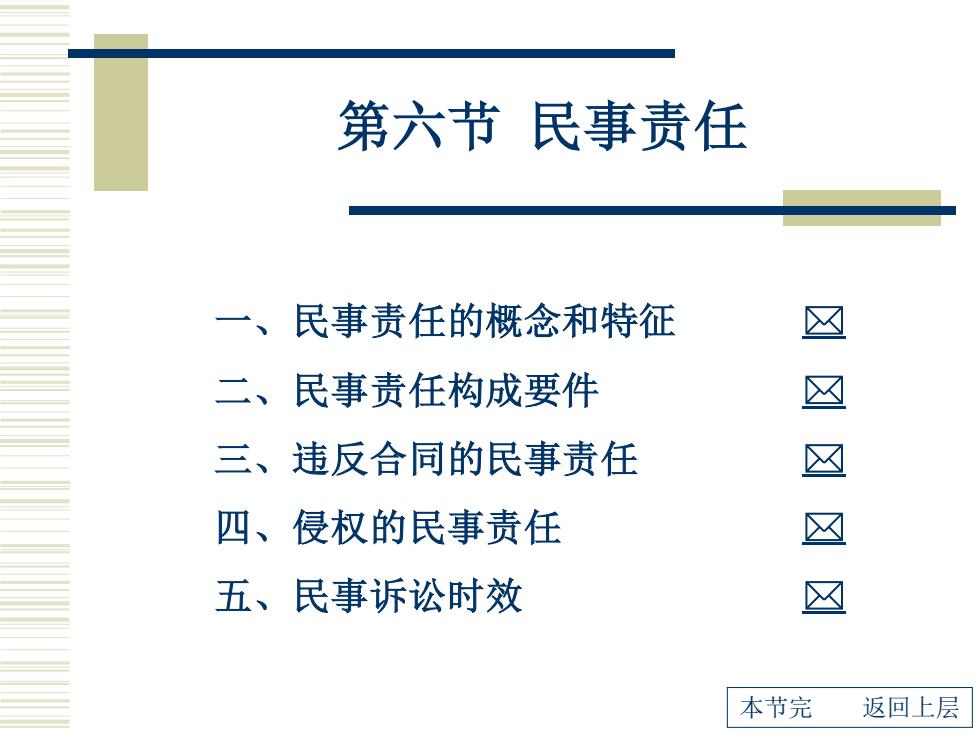 第六节 民事责任

一、民事责任的概念和特征

二、民事责任构成要件

三、违反合同的民事责任

四、侵权的民事责任

五、民事诉讼时效

本节完 返回上层